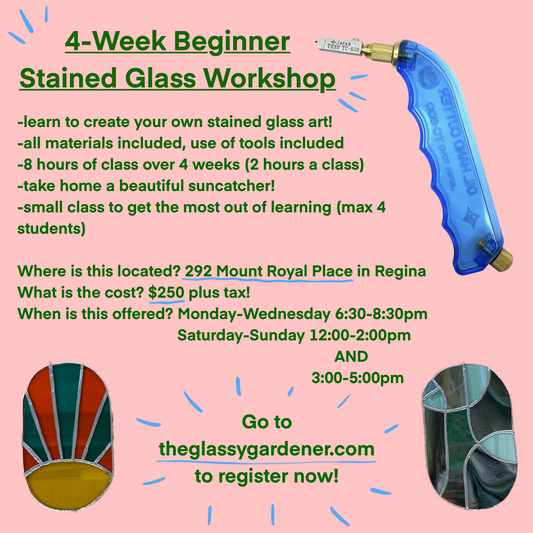 4-Week Beginner Stained Glass Workshop

-learn to create your own stained glass art!
-all materials included, use of tools included
-8 hours of class over 4 weeks (2 hours a class)
-take home a beautiful suncatcher!
-small class to get the most out of learning (max 4 students)

Where is this located? 292 Mount Royal Place in Regina
What is the cost? $250 plus tax!
When is this offered? Monday-Wednesday 6:30-8:30pm
Saturday-Sunday 12:00-2:00pm
AND
3:00-5:00pm

Go to theglassygardener.com to register now!

JAPAN TOYO TC-600

OIL HAND CUTTER
JAPAN TOYO TC-600